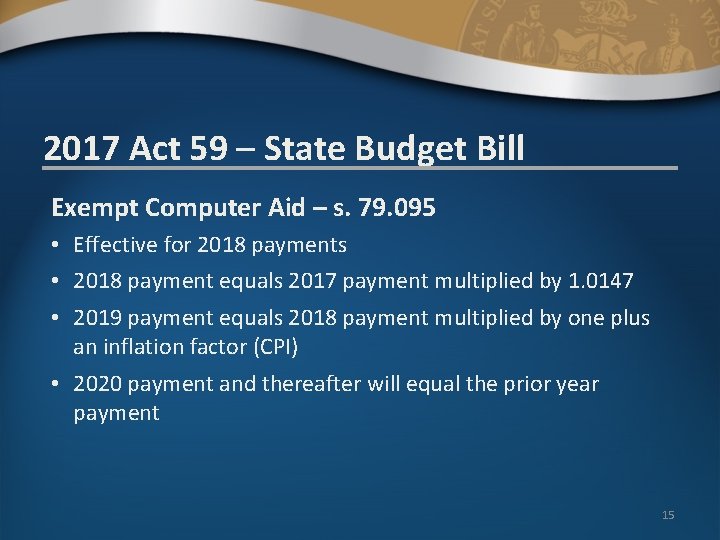 2017 Act 59 – State Budget Bill

Exempt Computer Aid – s. 79.095

• Effective for 2018 payments
• 2018 payment equals 2017 payment multiplied by 1.0147
• 2019 payment equals 2018 payment multiplied by one plus an inflation factor (CPI)
• 2020 payment and thereafter will equal the prior year payment

15